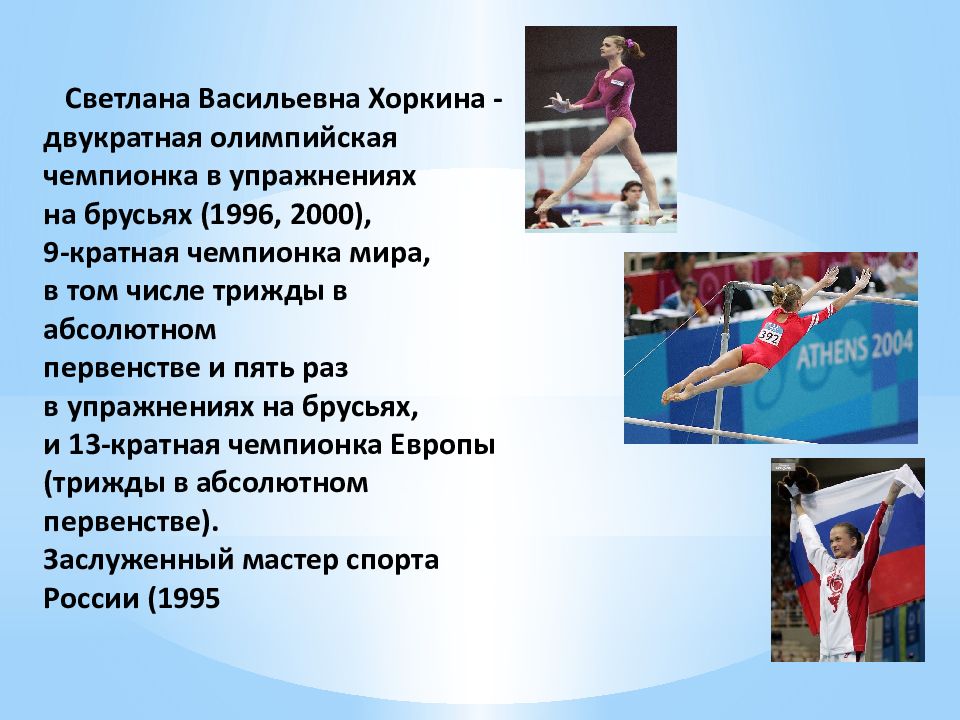 Светлана Васильевна Хоркина - двукратная олимпийская чемпионка в упражнениях на брусьях (1996, 2000), 9-кратная чемпионка мира, в том числе трижды в абсолютном первенстве и пять раз в упражнениях на брусьях, и 13-кратная чемпионка Европы (трижды в абсолютном первенстве). Заслуженный мастер спорта России (1995

392

ATHENS 2004